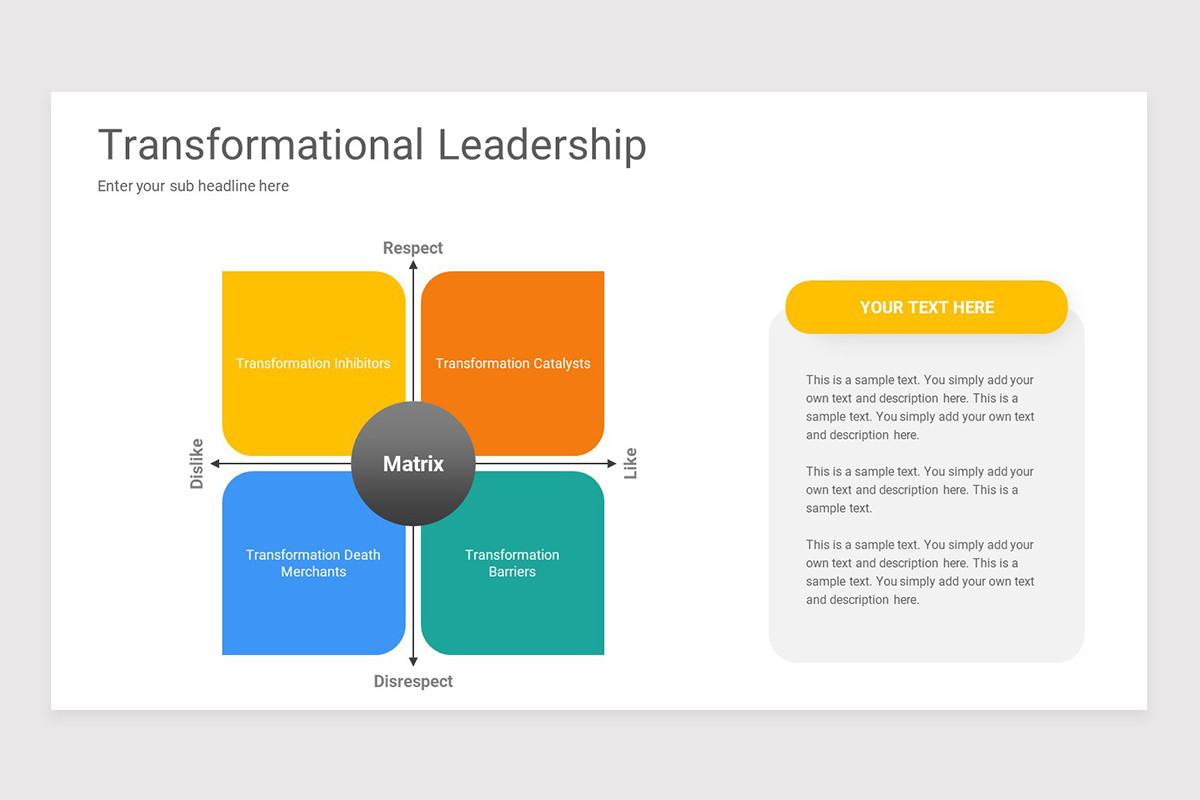 Transformational Leadership

Enter your sub headline here

Respect

Transformation Inhibitors

Transformation Catalysts

Dislike

Matrix

Like

Transformation Death Merchants

Transformation Barriers

Disrespect

YOUR TEXT HERE

This is a sample text. You simply add your own text and description here. This is a sample text. You simply add your own text and description here.

This is a sample text. You simply add your own text and description here. This is a sample text.

This is a sample text. You simply add your own text and description here. This is a sample text. You simply add your own text and description here.